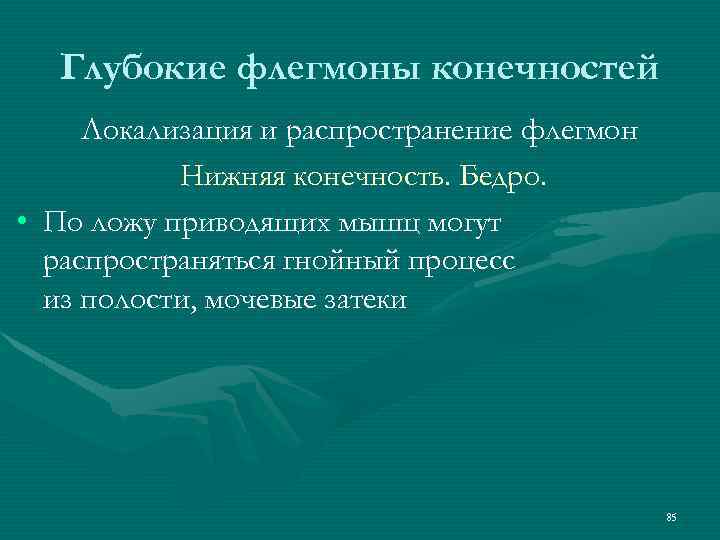 Глубокие флегмоны конечностей

Локализация и распространение флегмон

Нижняя конечность. Бедро.

• По ложу приводящих мышц могут распространяться гнойный процесс из полости, мочевые затеки

85